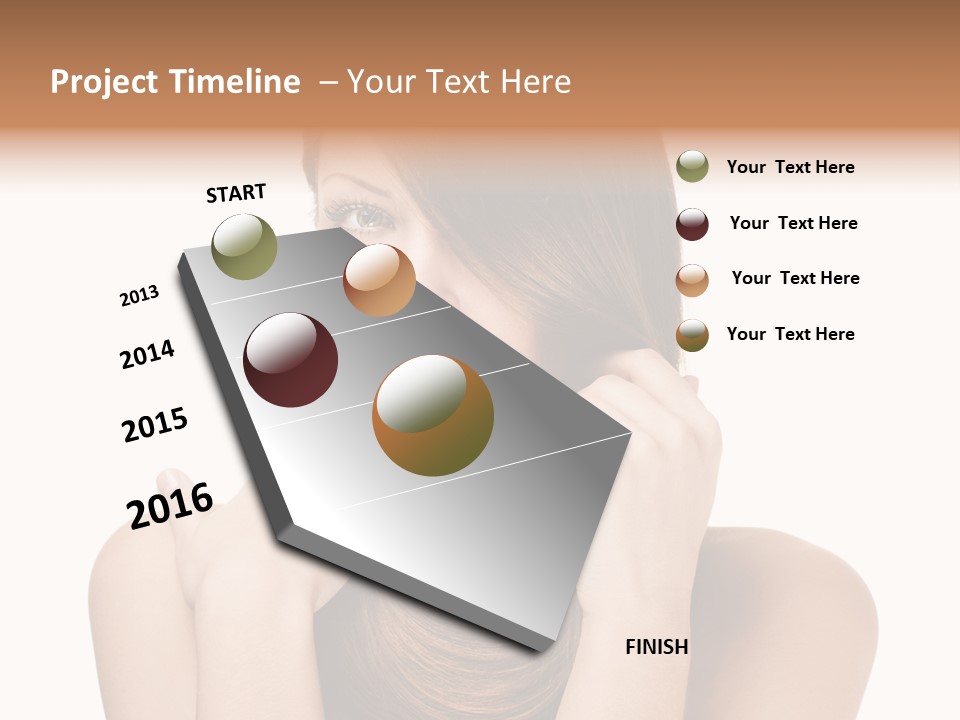 Project Timeline – Your Text Here

START

2013

2014

2015

2016

FINISH

Your Text Here

Your Text Here

Your Text Here

Your Text Here